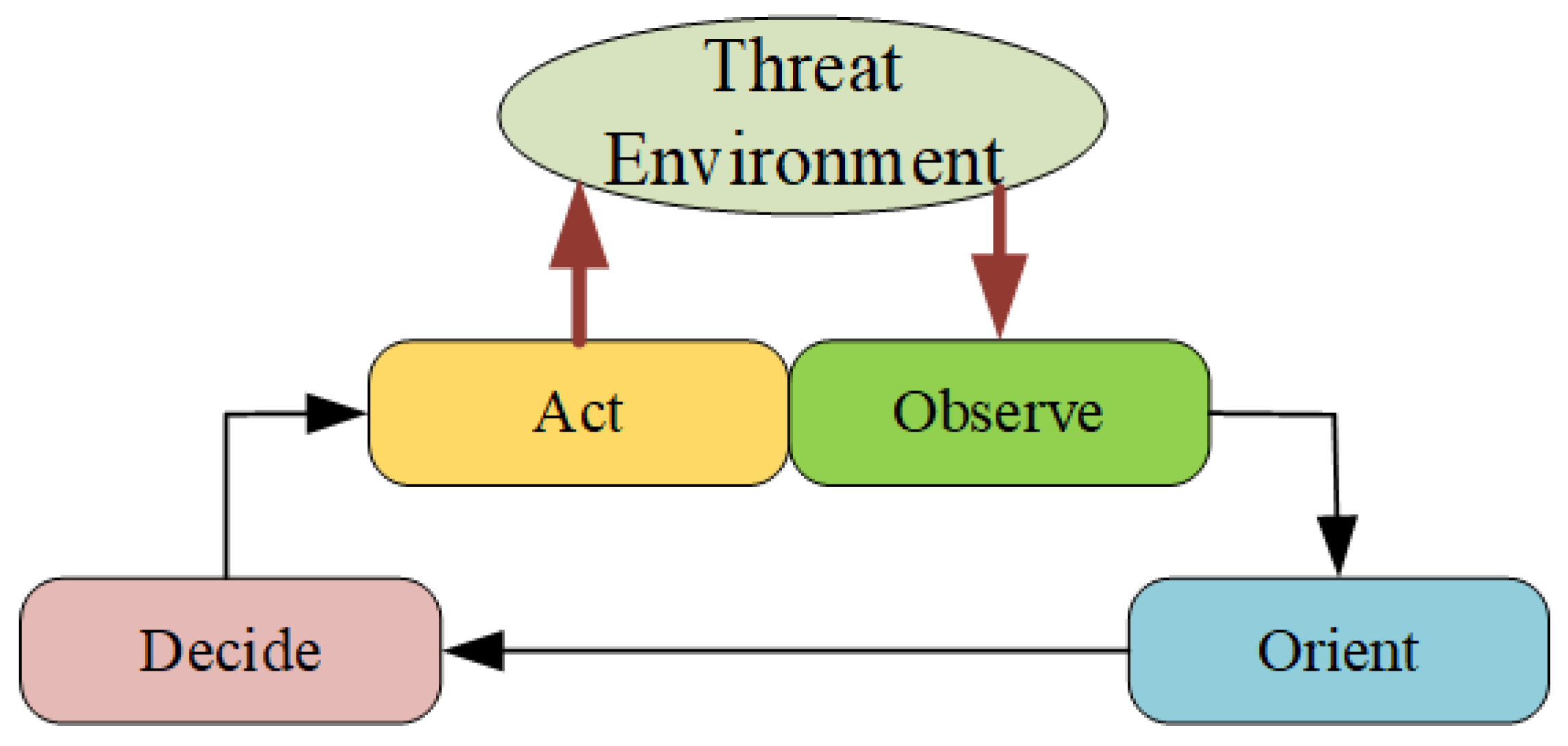 Threat Environment

Act

Observe

Decide

Orient